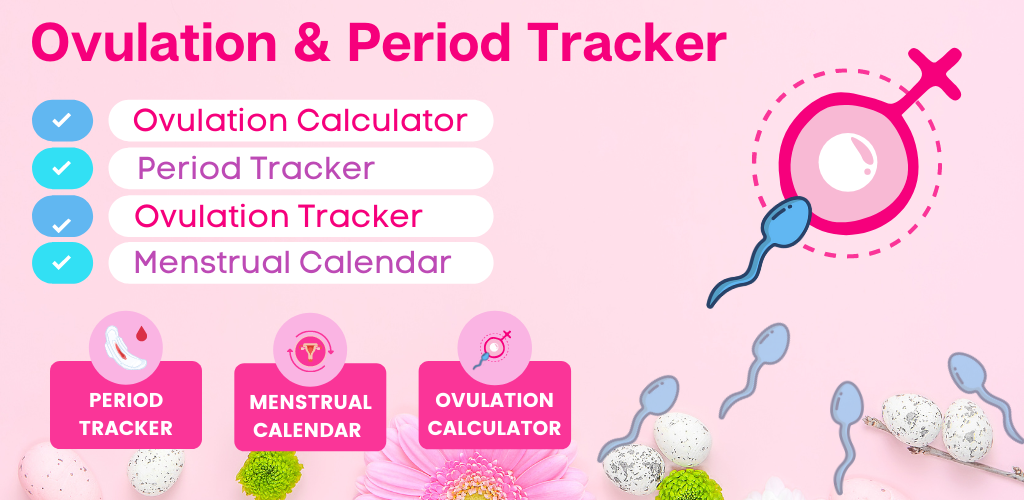 Ovulation & Period Tracker

Ovulation Calculator
Period Tracker
Ovulation Tracker
Menstrual Calendar

PERIOD TRACKER

MENSTRUAL CALENDAR

OVULATION CALCULATOR